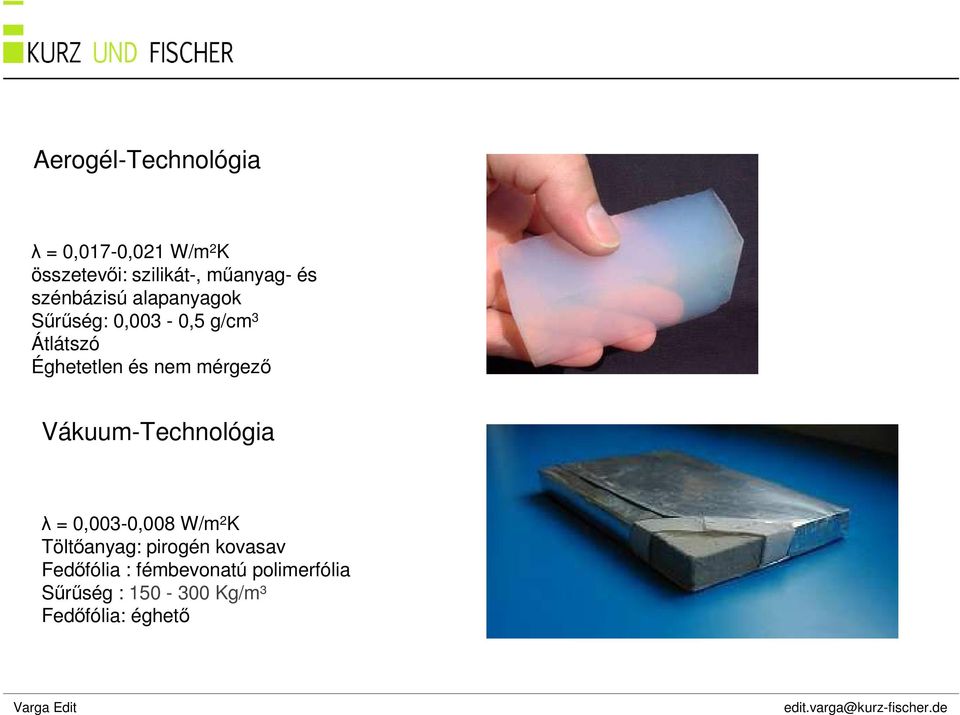 KURZ UND FISCHER

Aerogél-Technológia

λ = 0,017-0,021 W/m²K
összetevői: szilikát-, műanyag- és szénbázisú alapanyagok
Sűrűség: 0,003 - 0,5 g/cm³
Átlátszó
Éghetetlen és nem mérgező

Vákuum-Technológia

λ = 0,003-0,008 W/m²K
Töltőanyag: pirogén kovasav
Fedőfólia : fémbevonatú polimerfólia
Sűrűség : 150 - 300 Kg/m³
Fedőfólia: éghető

Varga Edit

edit.varga@kurz-fischer.de